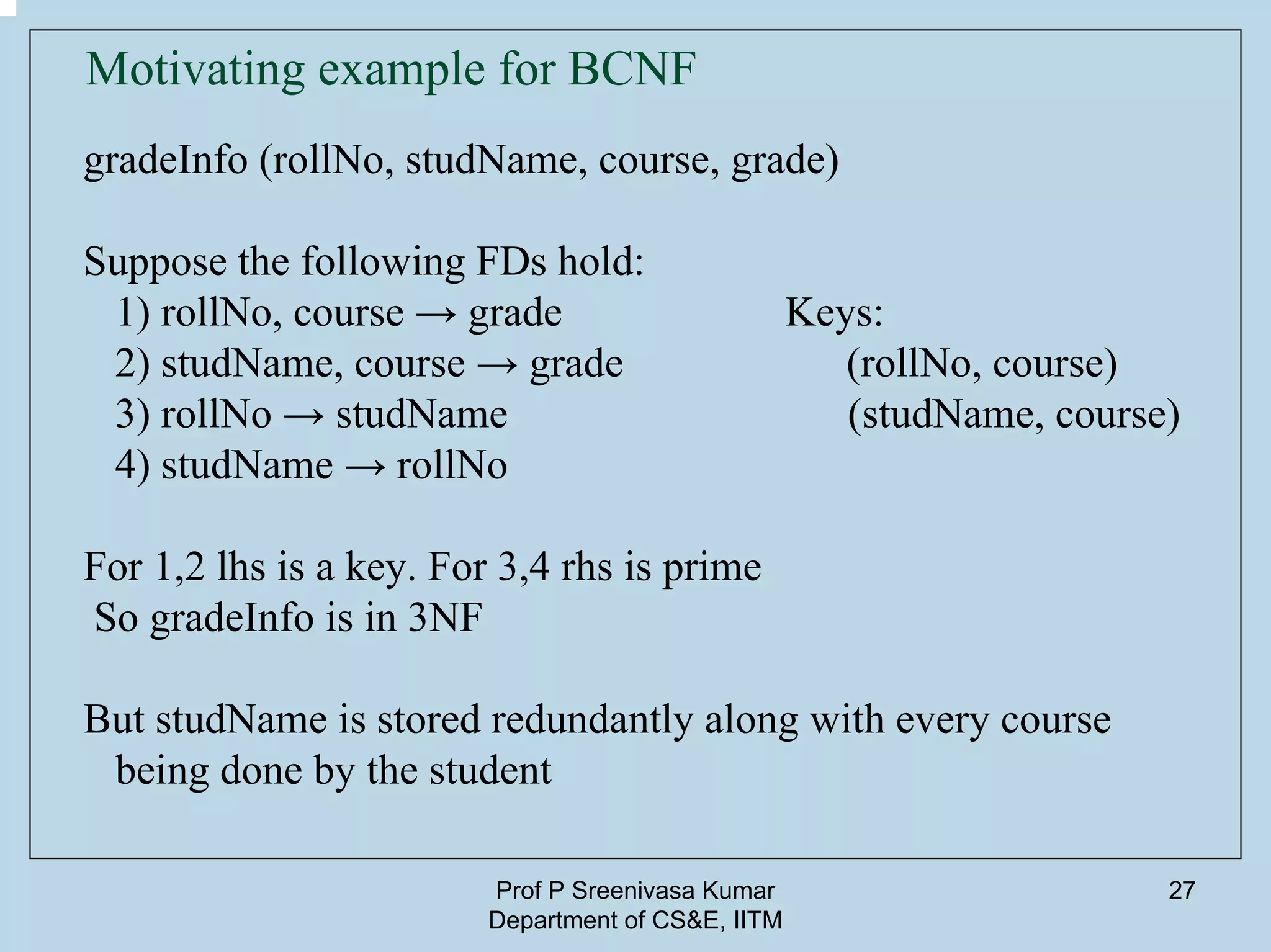 Motivating example for BCNF

gradeInfo (rollNo, studName, course, grade)

Suppose the following FDs hold:
1) rollNo, course → grade
2) studName, course → grade
3) rollNo → studName
4) studName → rollNo

Keys:
(rollNo, course)
(studName, course)

For 1,2 lhs is a key. For 3,4 rhs is prime
So gradeInfo is in 3NF

But studName is stored redundantly along with every course being done by the student

Prof P Sreenivasa Kumar
Department of CS&E, IITM

27